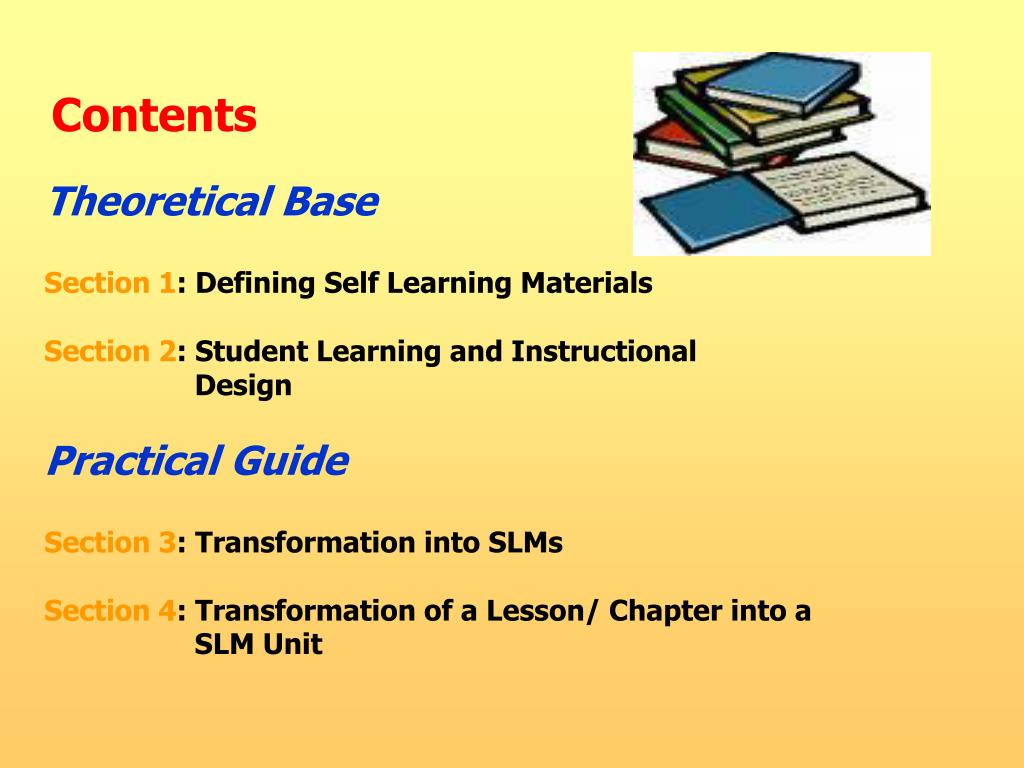 Contents

Theoretical Base

Section 1: Defining Self Learning Materials

Section 2: Student Learning and Instructional Design

Practical Guide

Section 3: Transformation into SLMs

Section 4: Transformation of a Lesson/ Chapter into a SLM Unit